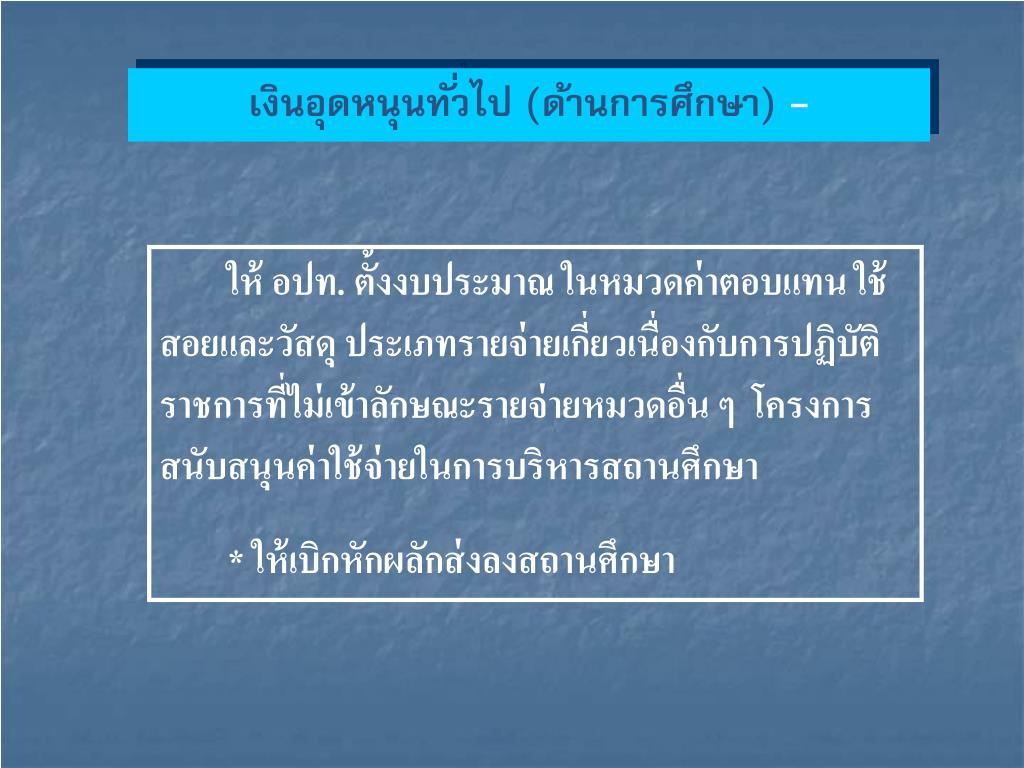 เงินอุดหนุนทั่วไป (ด้านการศึกษา) –

ให้ อปท. ตั้งงบประมาณ ในหมวดค่าตอบแทน ใช้สอยและวัสดุ ประเภทรายจ่ายเกี่ยวเนื่องกับการปฏิบัติราชการที่ไม่เข้าลักษณะรายจ่ายหมวดอื่น ๆ โครงการสนับสนุนค่าใช้จ่ายในการบริหารสถานศึกษา

* ให้เบิกหักผลักส่งลงสถานศึกษา